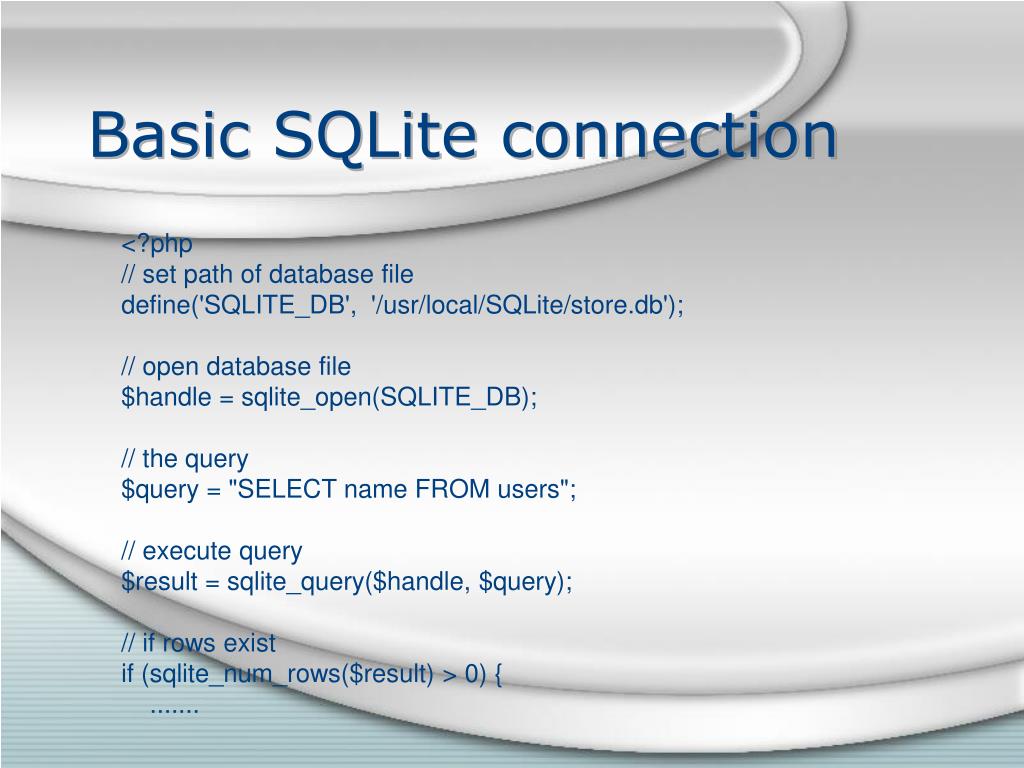 Basic SQLite connection

<?php
// set path of database file
define('SQLITE_DB', '/usr/local/SQLite/store.db');

// open database file
$handle = sqlite_open(SQLITE_DB);

// the query
$query = "SELECT name FROM users";

// execute query
$result = sqlite_query($handle, $query);

// if rows exist
if (sqlite_num_rows($result) > 0) {
.......